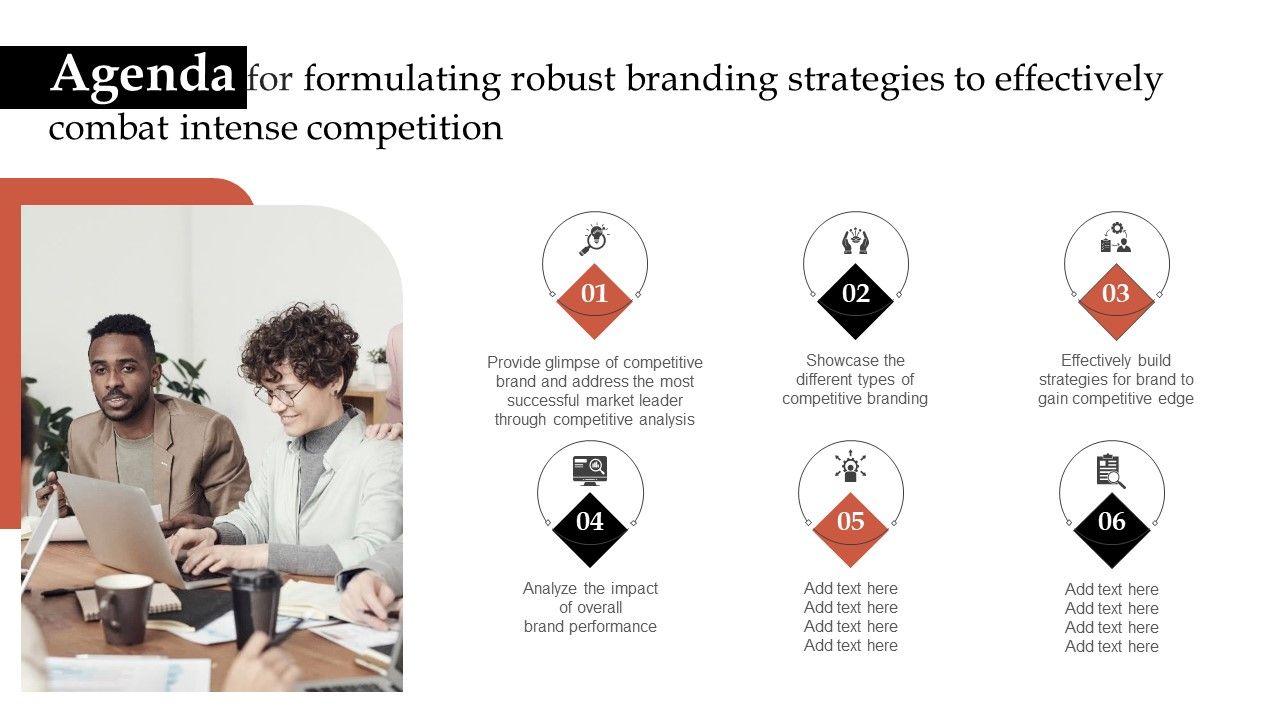 Agenda for formulating robust branding strategies to effectively combat intense competition

01

Provide glimpse of competitive brand and address the most successful market leader through competitive analysis

02

Showcase the different types of competitive branding

03

Effectively build strategies for brand to gain competitive edge

04

Analyze the impact of overall brand performance

05

Add text here
Add text here
Add text here
Add text here

06

Add text here
Add text here
Add text here
Add text here